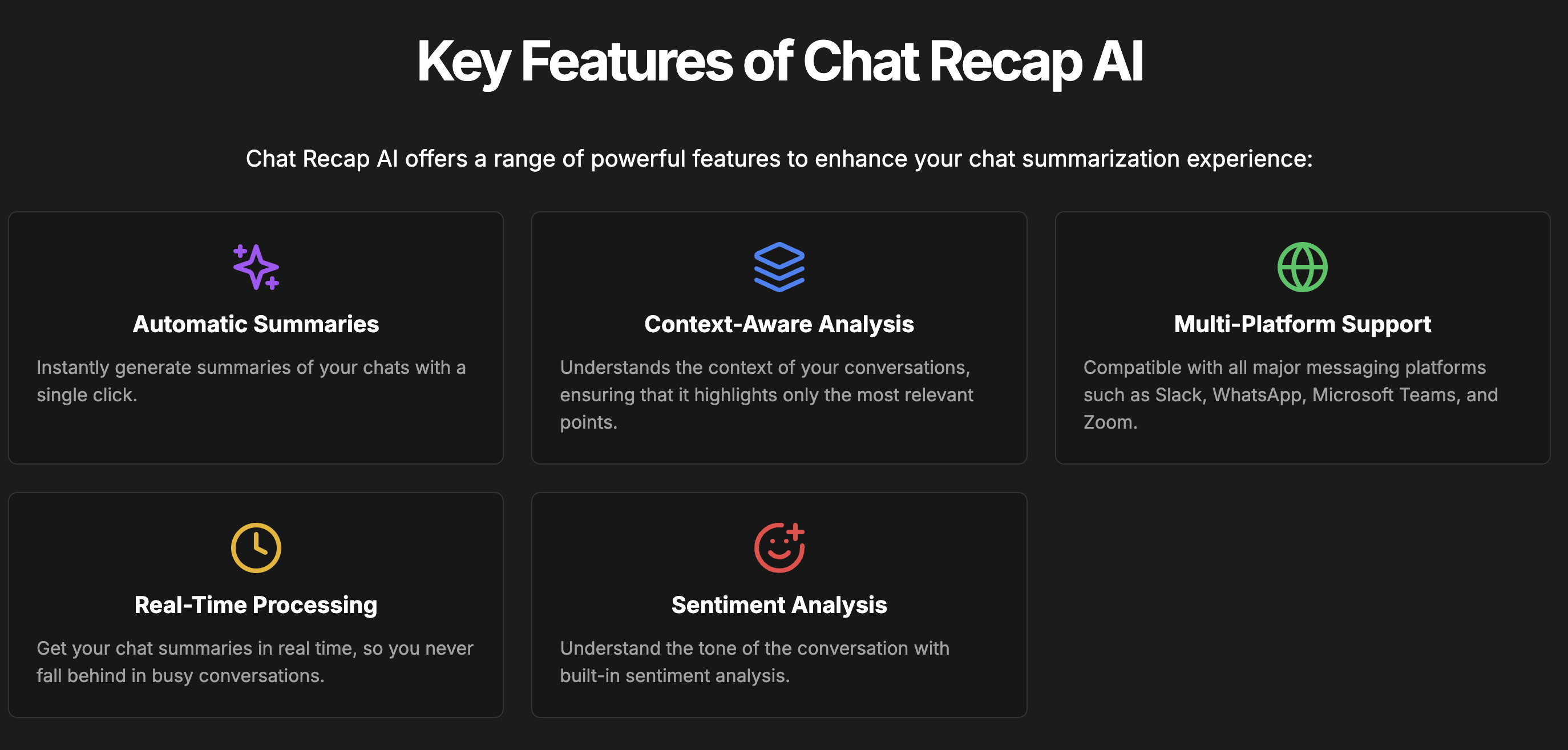 Key Features of Chat Recap AI

Chat Recap AI offers a range of powerful features to enhance your chat summarization experience:

Automatic Summaries

Instantly generate summaries of your chats with a single click.

Context-Aware Analysis

Understands the context of your conversations, ensuring that it highlights only the most relevant points.

Multi-Platform Support

Compatible with all major messaging platforms such as Slack, WhatsApp, Microsoft Teams, and Zoom.

Real-Time Processing

Get your chat summaries in real time, so you never fall behind in busy conversations.

Sentiment Analysis

Understand the tone of the conversation with built-in sentiment analysis.